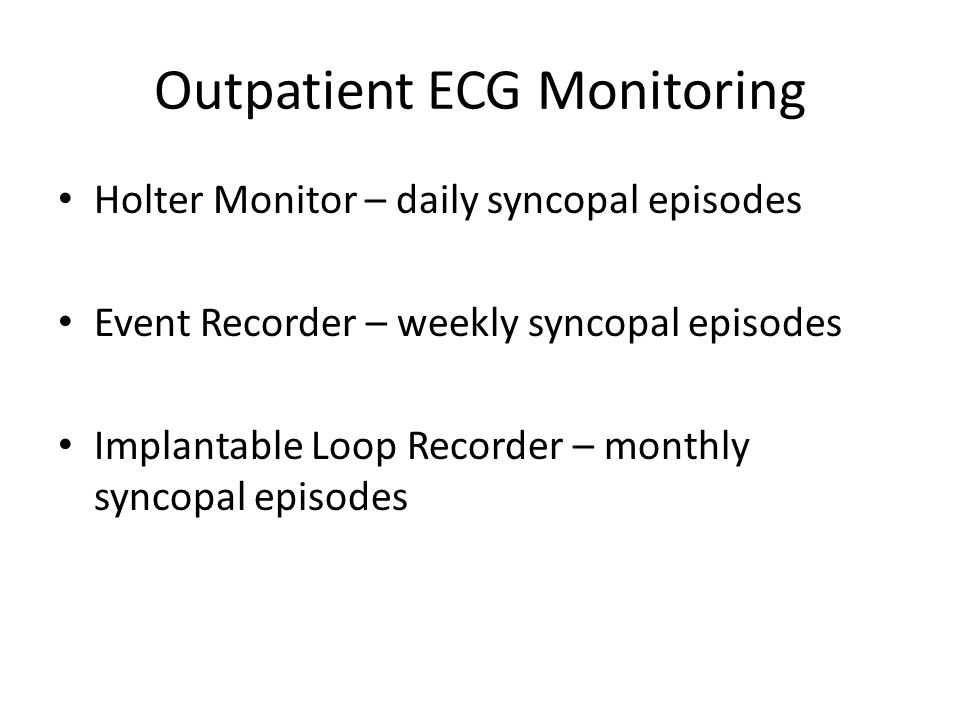 Outpatient ECG Monitoring

• Holter Monitor – daily syncopal episodes

• Event Recorder – weekly syncopal episodes

• Implantable Loop Recorder – monthly syncopal episodes